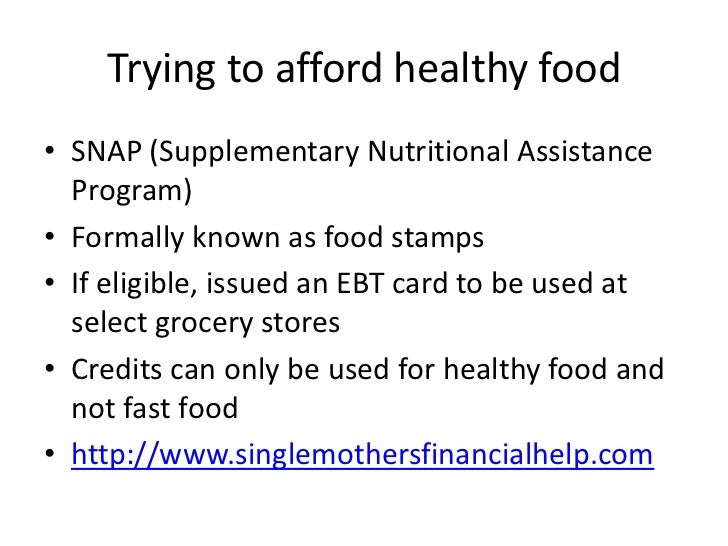 Trying to afford healthy food

• SNAP (Supplementary Nutritional Assistance Program)
• Formally known as food stamps
• If eligible, issued an EBT card to be used at select grocery stores
• Credits can only be used for healthy food and not fast food
• http://www.singlemothersfinancialhelp.com